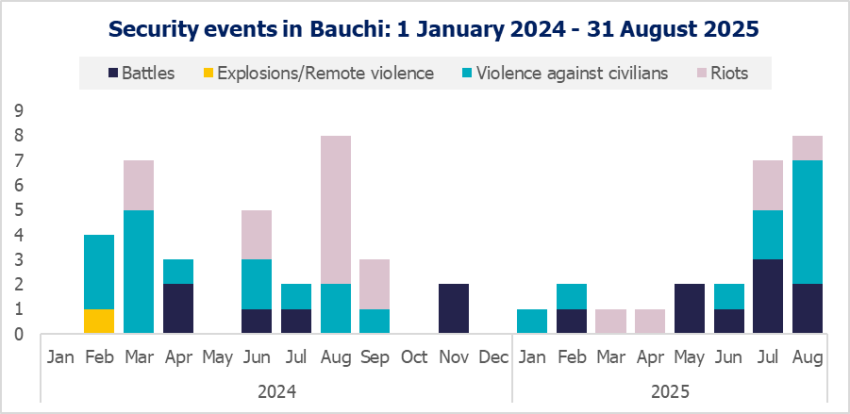 Security events in Bauchi: 1 January 2024 - 31 August 2025

Battles Explosions/Remote violence Violence against civilians Riots

9
8
7
6
5
4
3
2
1
0

Jan Feb Mar Apr May Jun Jul Aug Sep Oct Nov Dec Jan Feb Mar Apr May Jun Jul Aug

2024

2025